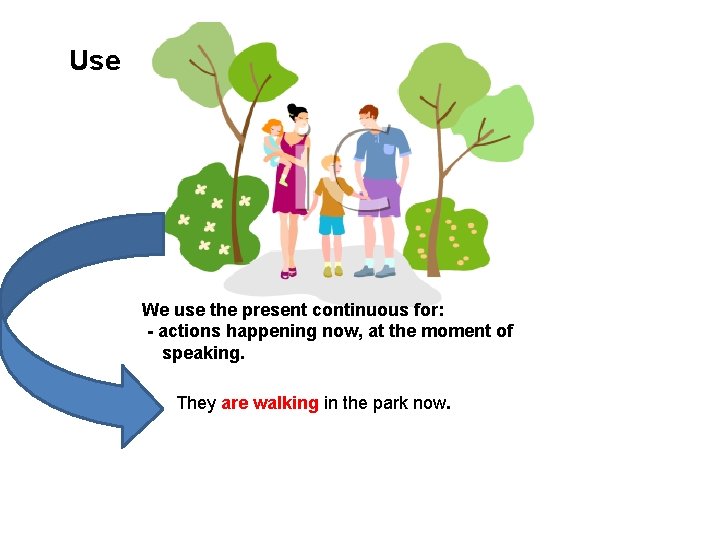 Use

We use the present continuous for:
- actions happening now, at the moment of speaking.

They are walking in the park now.